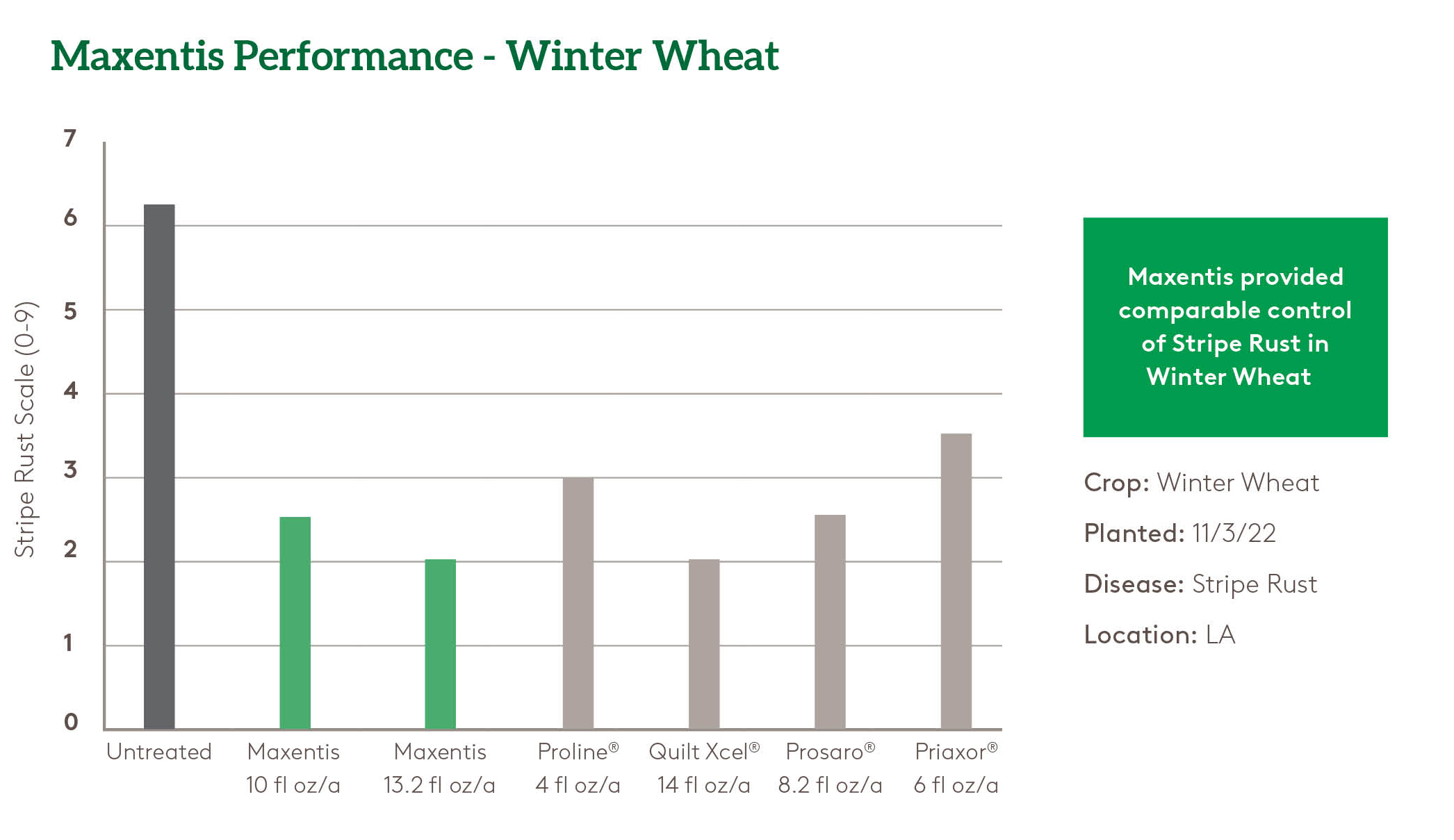 Maxentis Performance - Winter Wheat

Stripe Rust Scale (0-9)

7
6
5
4
3
2
1
0

Untreated
Maxentis 10 fl oz/a
Maxentis 13.2 fl oz/a
Proline® 4 fl oz/a
Quilt Xcel® 14 fl oz/a
Prosaro® 8.2 fl oz/a
Priaxor® 6 fl oz/a

Maxentis provided comparable control of Stripe Rust in Winter Wheat

Crop: Winter Wheat

Planted: 11/3/22

Disease: Stripe Rust

Location: LA